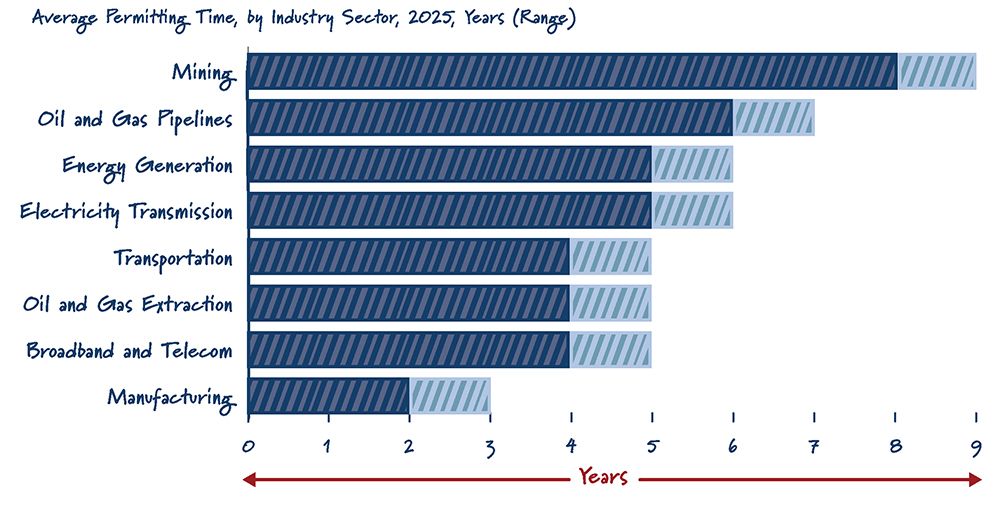 Average Permitting Time, by Industry Sector, 2025, Years (Range)

Mining
Oil and Gas Pipelines
Energy Generation
Electricity Transmission
Transportation
Oil and Gas Extraction
Broadband and Telecom
Manufacturing

0 1 2 3 4 5 6 7 8 9

Years